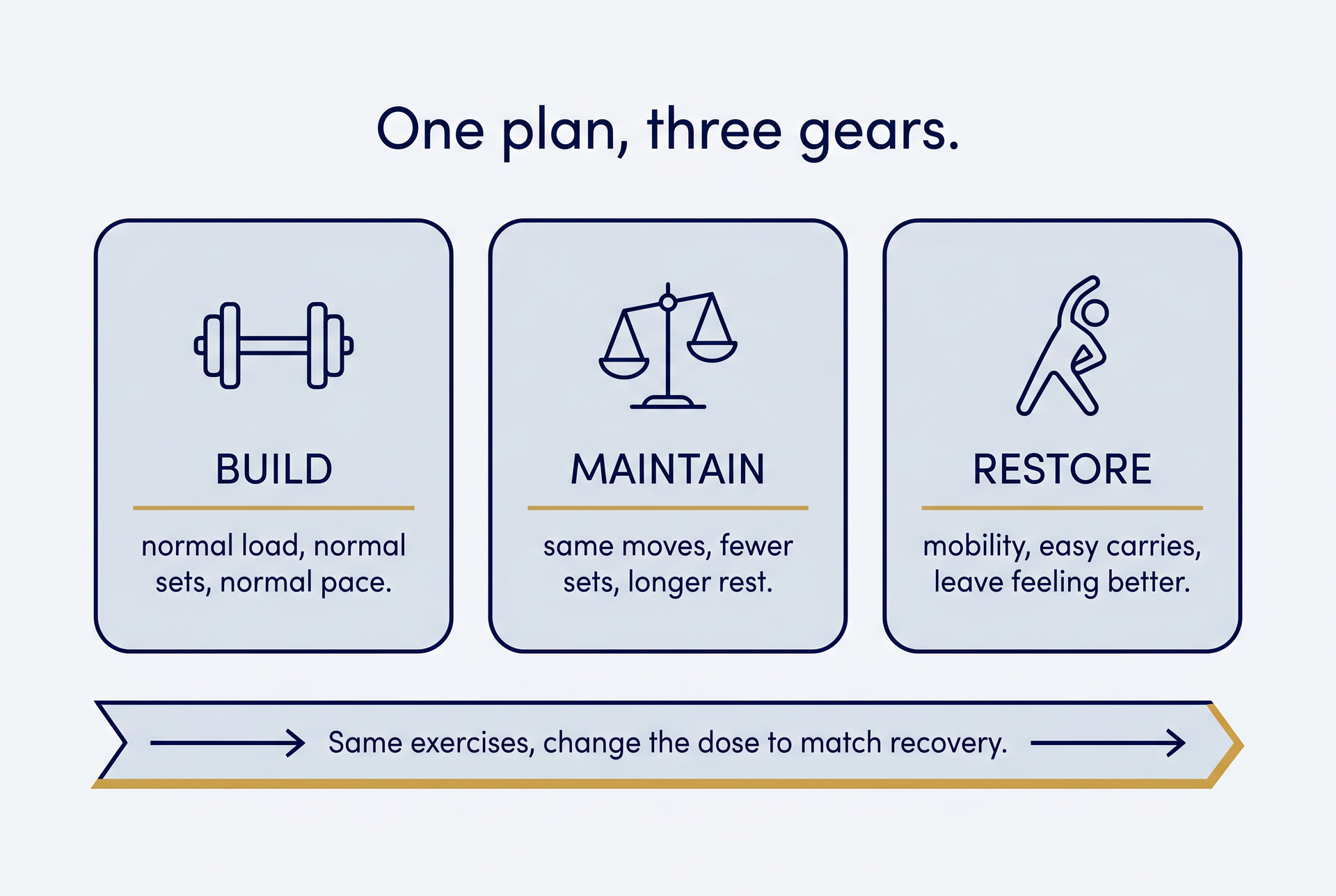 One plan, three gears.

BUILD

normal load, normal sets, normal pace.

MAINTAIN

same moves, fewer sets, longer rest.

RESTORE

mobility, easy carries, leave feeling better.

Same exercises, change the dose to match recovery.